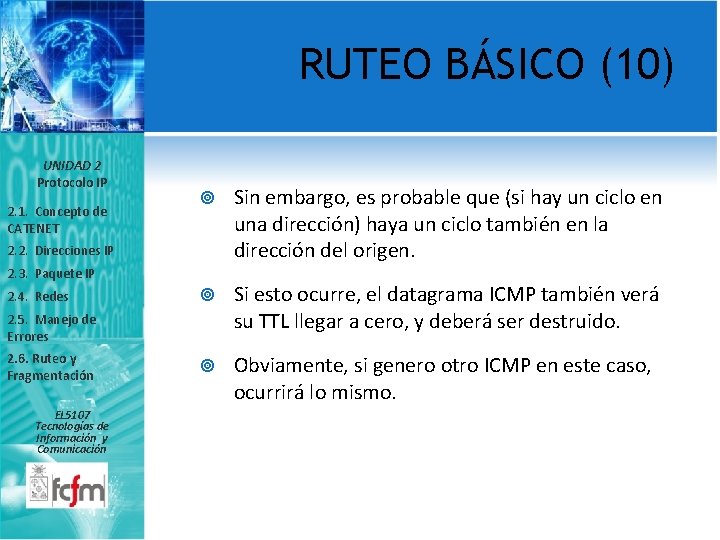 RUTEO BÁSICO (10)

UNIDAD 2
Protocolo IP

2.1. Concepto de CATENET
2.2. Direcciones IP
2.3. Paquete IP
2.4. Redes
2.5. Manejo de Errores
2.6. Ruteo y Fragmentación

EL5107
Tecnologías de Información y Comunicación

fcfm

Sin embargo, es probable que (si hay un ciclo en una dirección) haya un ciclo también en la dirección del origen.

Si esto ocurre, el datagrama ICMP también verá su TTL llegar a cero, y deberá ser destruido.

Obviamente, si genero otro ICMP en este caso, ocurrirá lo mismo.